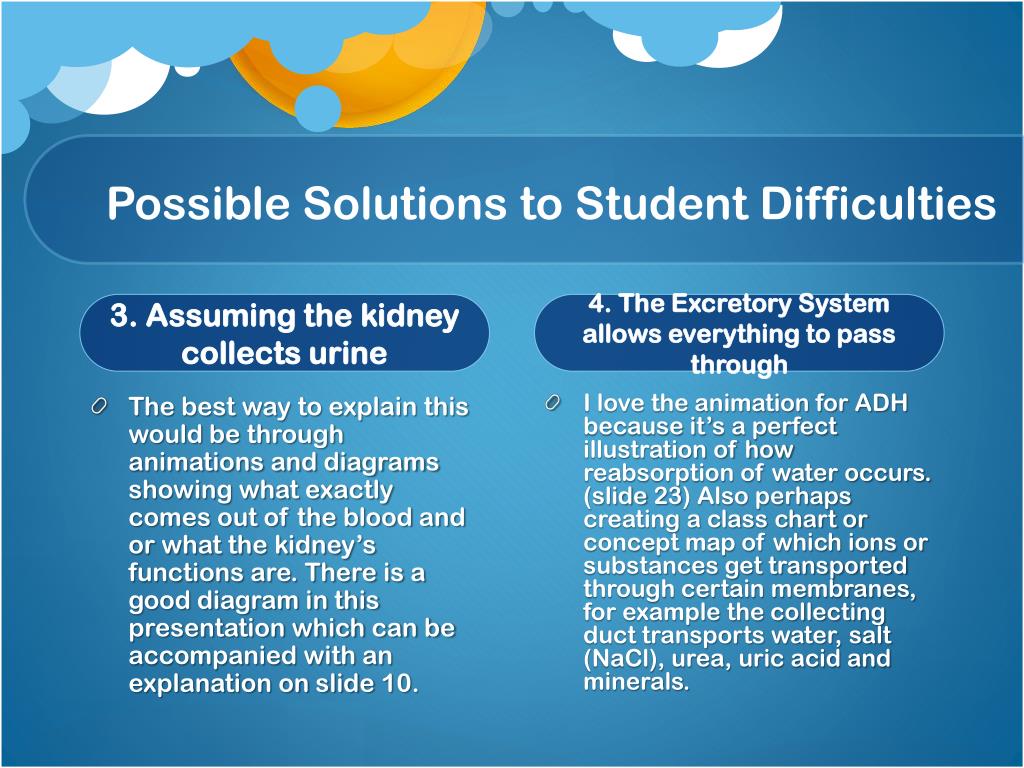 Possible Solutions to Student Difficulties

3. Assuming the kidney collects urine

The best way to explain this would be through animations and diagrams showing what exactly comes out of the blood and or what the kidney's functions are. There is a good diagram in this presentation which can be accompanied with an explanation on slide 10.

4. The Excretory System allows everything to pass through

I love the animation for ADH because it's a perfect illustration of how reabsorption of water occurs. (slide 23) Also perhaps creating a class chart or concept map of which ions or substances get transported through certain membranes, for example the collecting duct transports water, salt (NaCl), urea, uric acid and minerals.